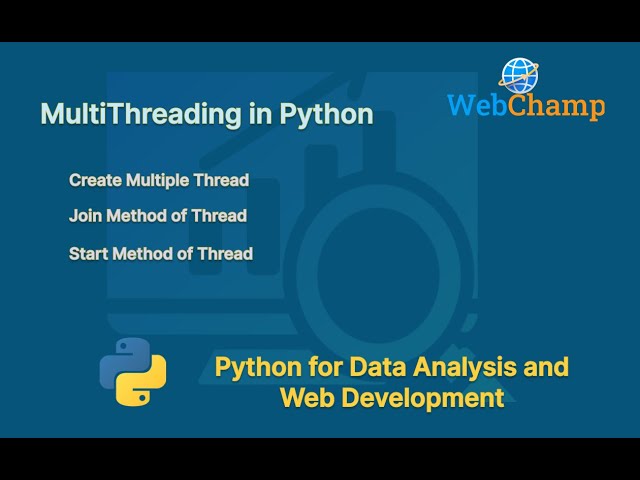 MultiThreading in Python

WebChamp

Create Multiple Thread

Join Method of Thread

Start Method of Thread

Python for Data Analysis and Web Development